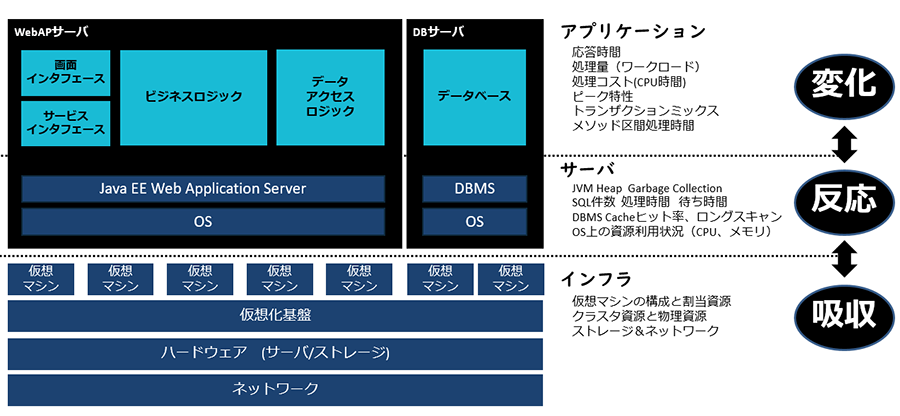 WebAPサーバ

画面
インタフェース

サービス
インタフェース

ビジネスロジック

データ
アクセス
ロジック

Java EE Web Application Server

OS

DBサーバ

データベース

DBMS

OS

仮想
マシン

仮想
マシン

仮想
マシン

仮想
マシン

仮想
マシン

仮想
マシン

仮想
マシン

仮想化基盤

ハードウェア (サーバ/ストレージ)

ネットワーク

アプリケーション

応答時間
処理量（ワークロード）
処理コスト(CPU時間)
ピーク特性
トランザクションミックス
メソッド区間処理時間

サーバ

JVM Heap Garbage Collection
SQL件数 処理時間 待ち時間
DBMS Cacheヒット率、ロングスキャン
OS上の資源利用状況（CPU、メモリ）

インフラ

仮想マシンの構成と割当資源
クラスタ資源と物理資源
ストレージ＆ネットワーク

変化

反応

吸収